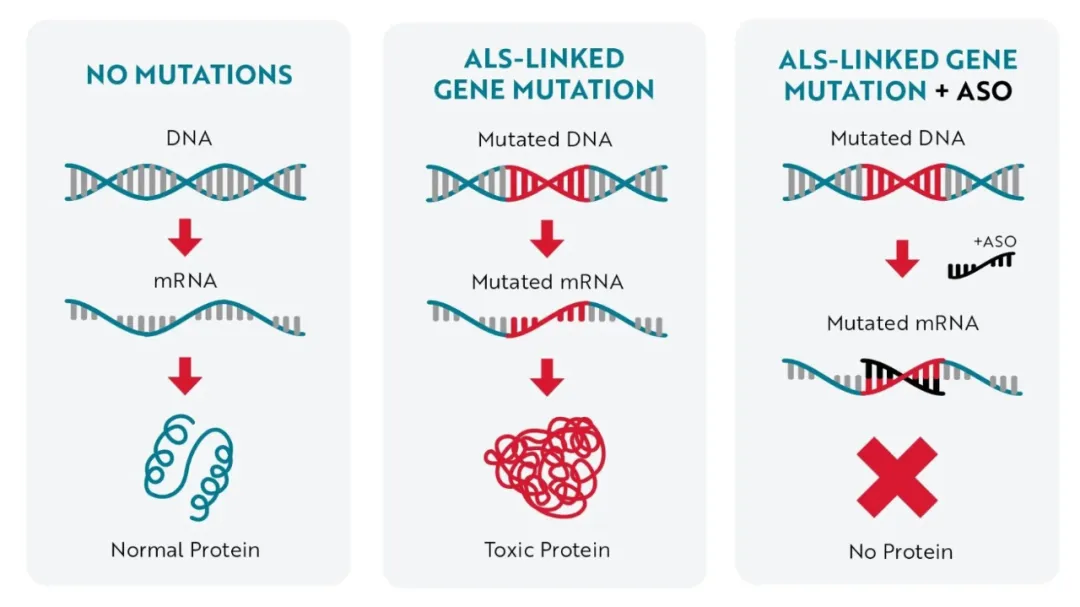 NO MUTATIONS

DNA

mRNA

Normal Protein

ALS-LINKED GENE MUTATION

Mutated DNA

Mutated mRNA

Toxic Protein

ALS-LINKED GENE MUTATION + ASO

Mutated DNA

+ASO

Mutated mRNA

No Protein